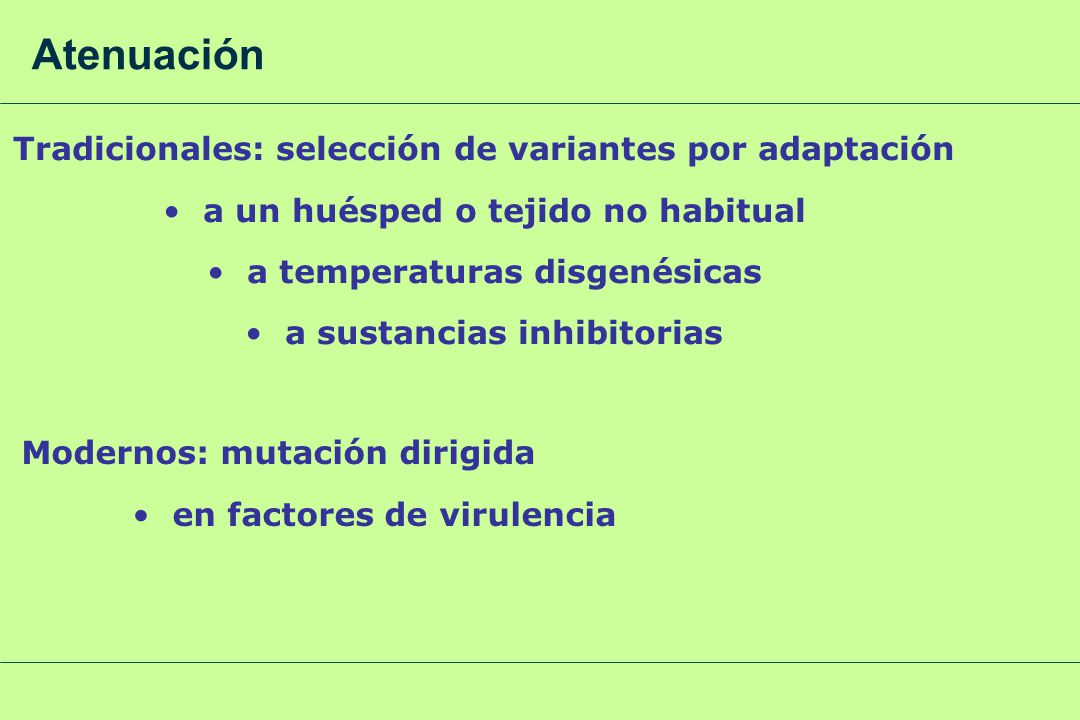 Atenuación

Tradicionales: selección de variantes por adaptación

• a un huésped o tejido no habitual

• a temperaturas disgenésicas

• a sustancias inhibitorias

Modernos: mutación dirigida

• en factores de virulencia